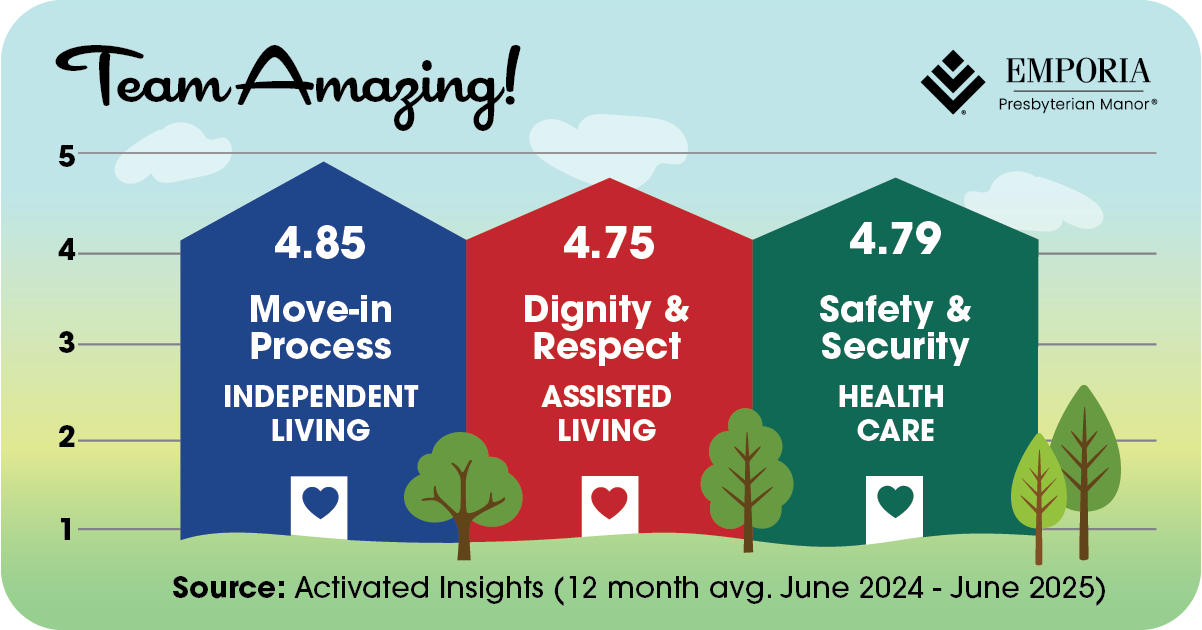 Team Amazing!

EMPORIA
Presbyterian Manor®

5
4
3
2
1

4.85
Move-in Process
INDEPENDENT LIVING

4.75
Dignity & Respect
ASSISTED LIVING

4.79
Safety & Security
HEALTH CARE

Source: Activated Insights (12 month avg. June 2024 - June 2025)